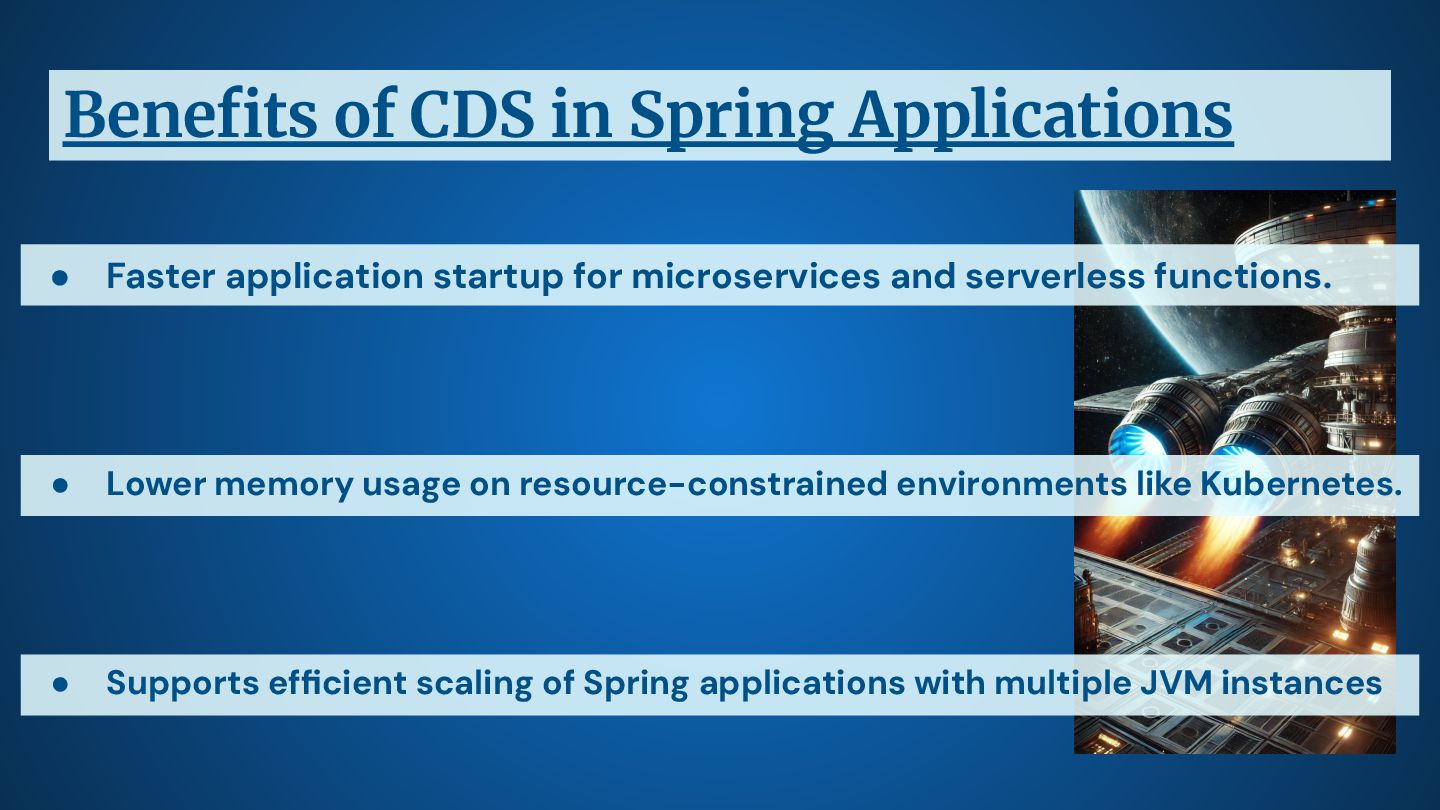 Benefits of CDS in Spring Applications

● Faster application startup for microservices and serverless functions.

● Lower memory usage on resource-constrained environments like Kubernetes.

● Supports efficient scaling of Spring applications with multiple JVM instances